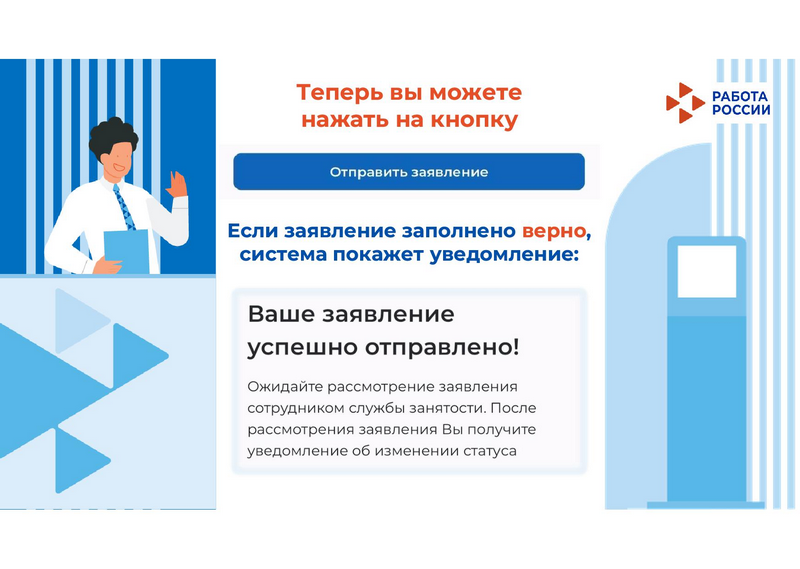 Теперь вы можете нажать на кнопку

РАБОТА РОССИИ

Отправить заявление

Если заявление заполнено верно, система покажет уведомление:

Ваше заявление успешно отправлено!

Ожидайте рассмотрение заявления сотрудником службы занятости. После рассмотрения заявления Вы получите уведомление об изменении статуса